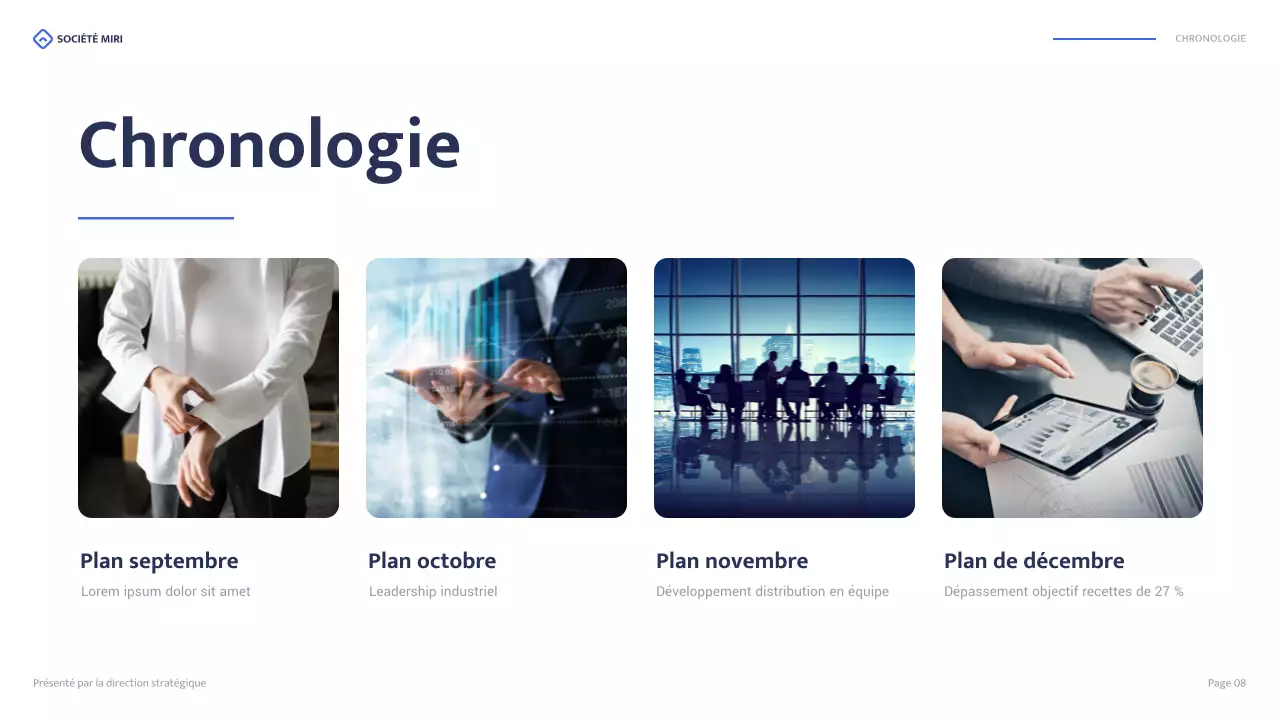 SOCIÉTÉ MIRI

CHRONOLOGIE

Chronologie

Plan septembre
Lorem ipsum dolor sit amet

Plan octobre
Leadership industriel

Plan novembre
Développement distribution en équipe

Plan de décembre
Dépassement objectif recettes de 27 %

Présenté par la direction stratégique

Page 08